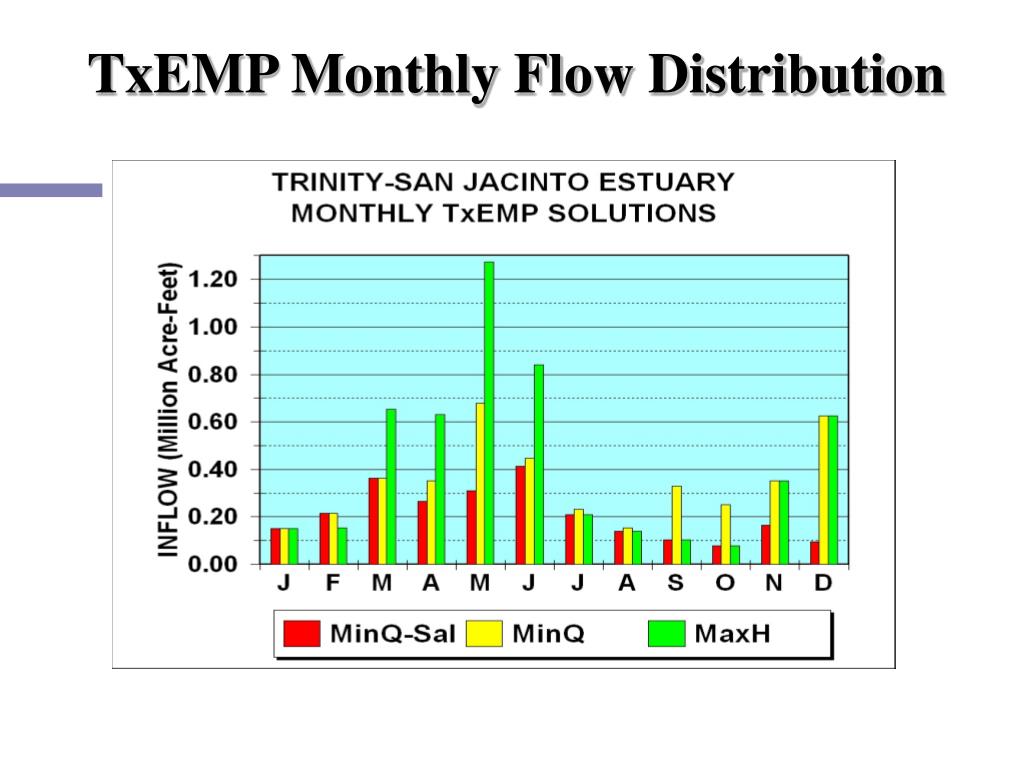 TxEMP Monthly Flow Distribution

TRINITY-SAN JACINTO ESTUARY
MONTHLY TxEMP SOLUTIONS

INFLOW (Million Acre-Feet)

1.20
1.00
0.80
0.60
0.40
0.20
0.00

J F M A M J J A S O N D

MinQ-Sal
MinQ
MaxH